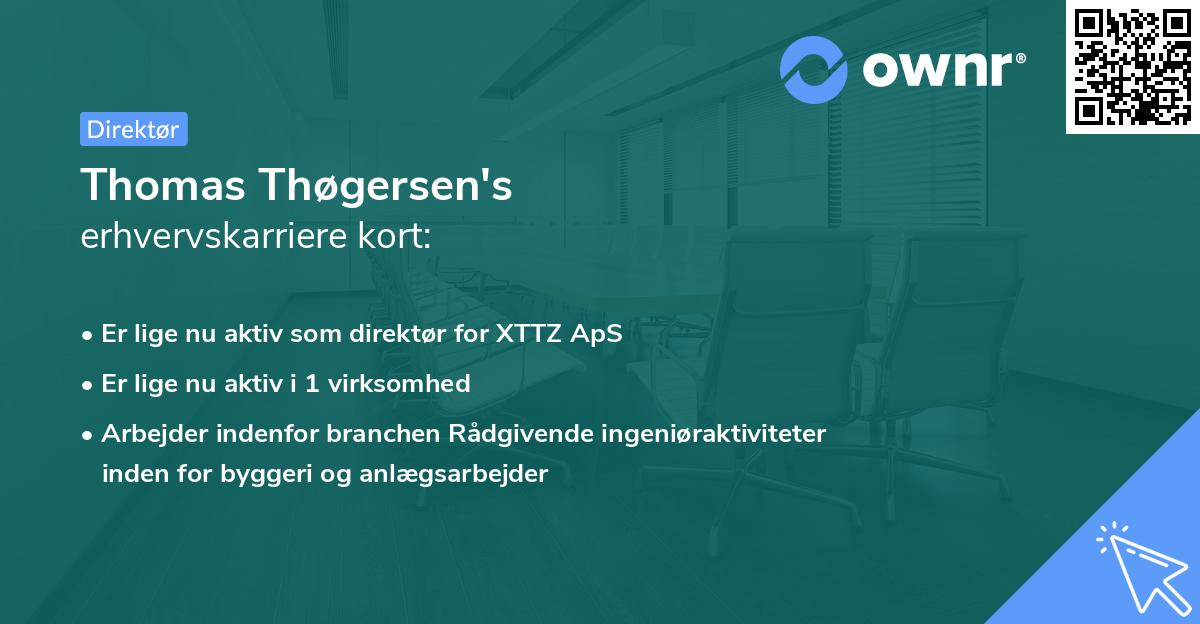 ownr®

Direktør

Thomas Thøgersen's
erhvervskarriere kort:

• Er lige nu aktiv som direktør for XTTZ ApS
• Er lige nu aktiv i 1 virksomhed
• Arbejder indenfor branchen Rådgivende ingeniøraktiviteter inden for byggeri og anlægsarbejder